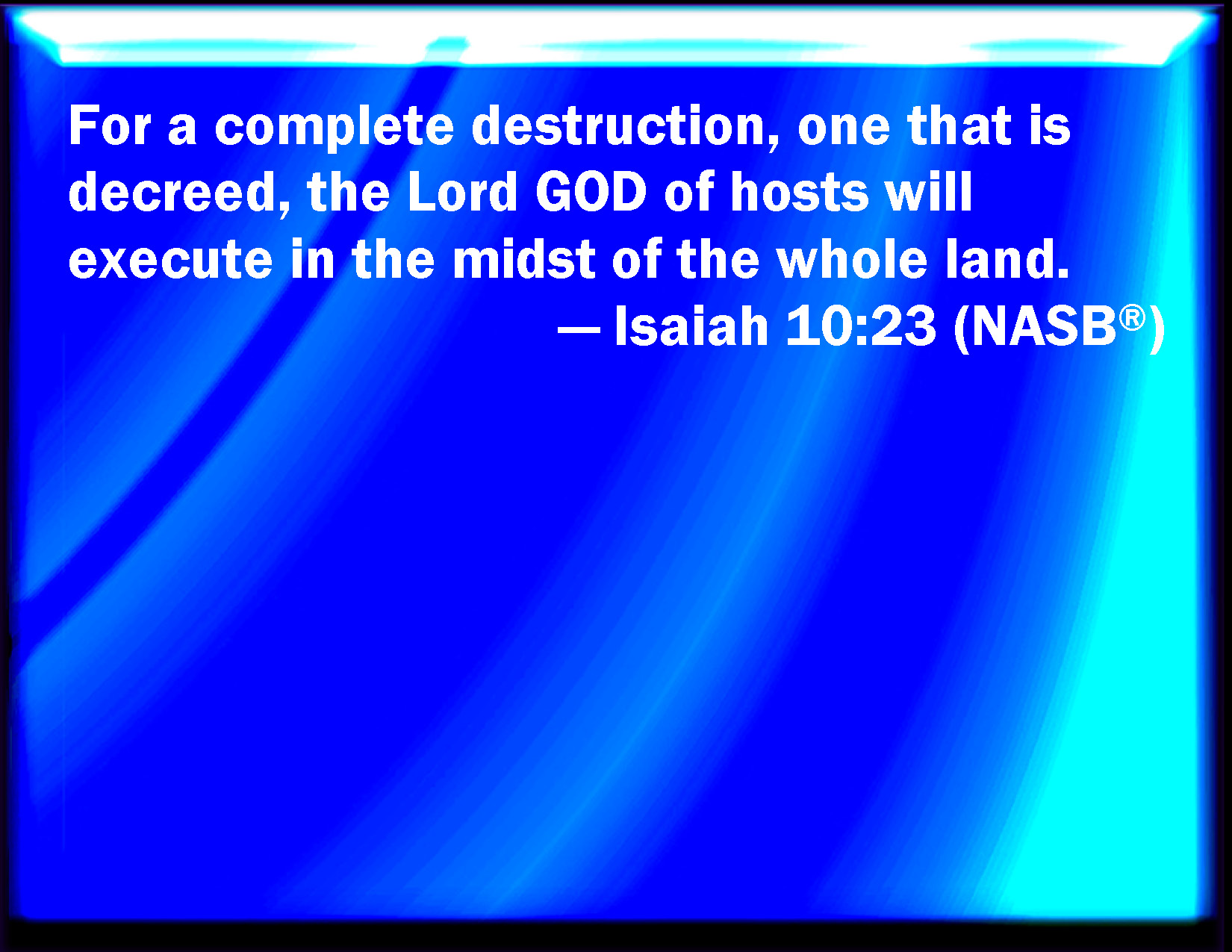 For a complete destruction, one that is decreed, the Lord GOD of hosts will execute in the midst of the whole land.

— Isaiah 10:23 (NASB®)